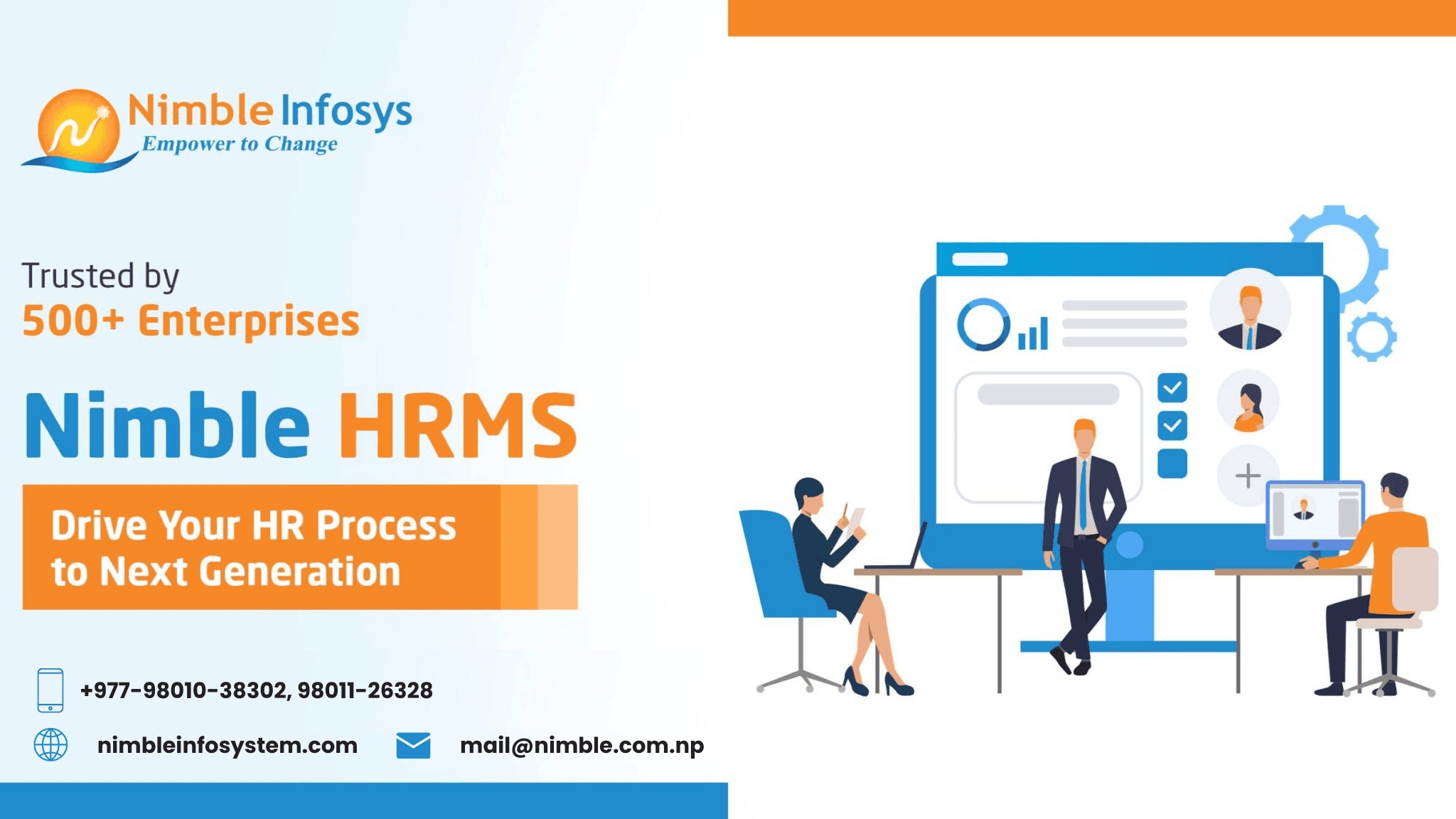 Nimble Infosys
Empower to Change

Trusted by
500+ Enterprises

Nimble HRMS

Drive Your HR Process to Next Generation

+977-98010-38302, 98011-26328

nimbleinfosystem.com

mail@nimble.com.np